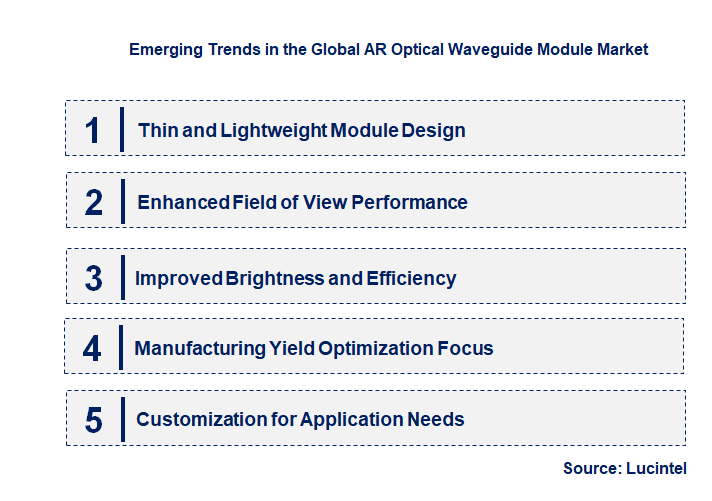 Emerging Trends in the Global AR Optical Waveguide Module Market

1 Thin and Lightweight Module Design

2 Enhanced Field of View Performance

3 Improved Brightness and Efficiency

4 Manufacturing Yield Optimization Focus

5 Customization for Application Needs

Source: Lucintel